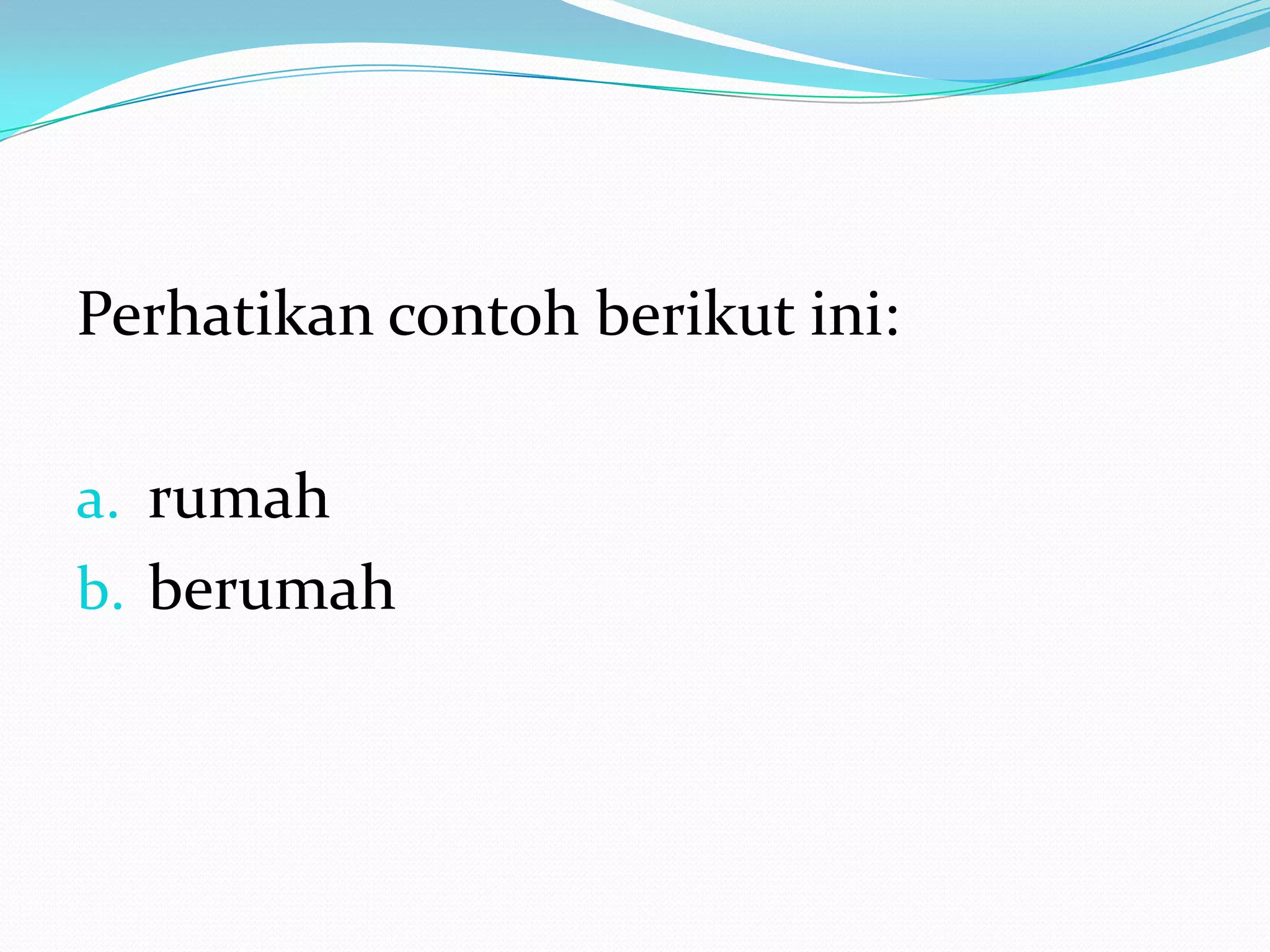 Perhatikan contoh berikut ini:

a. rumah
b. berumah